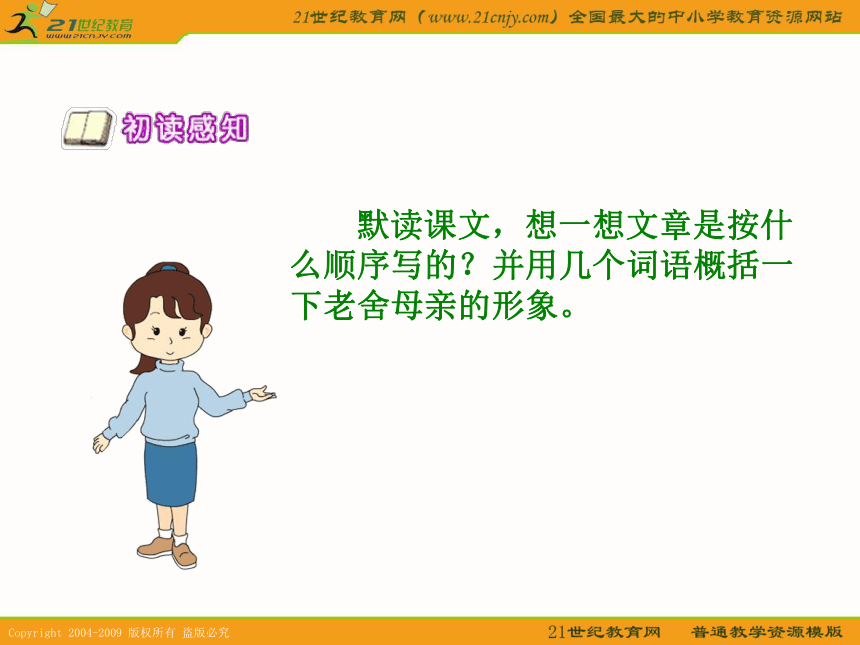 21世纪教育
www.21cnjy.com

21世纪教育网（www.21cnjy.com）全国最大的中小学教育资源网站

初读感知

默读课文，想一想文章是按什么顺序写的？并用几个词语概括一下老舍母亲的形象。

Copyright 2004-2009 版权所有 盗版必究

21世纪教育网　普通教学资源模版